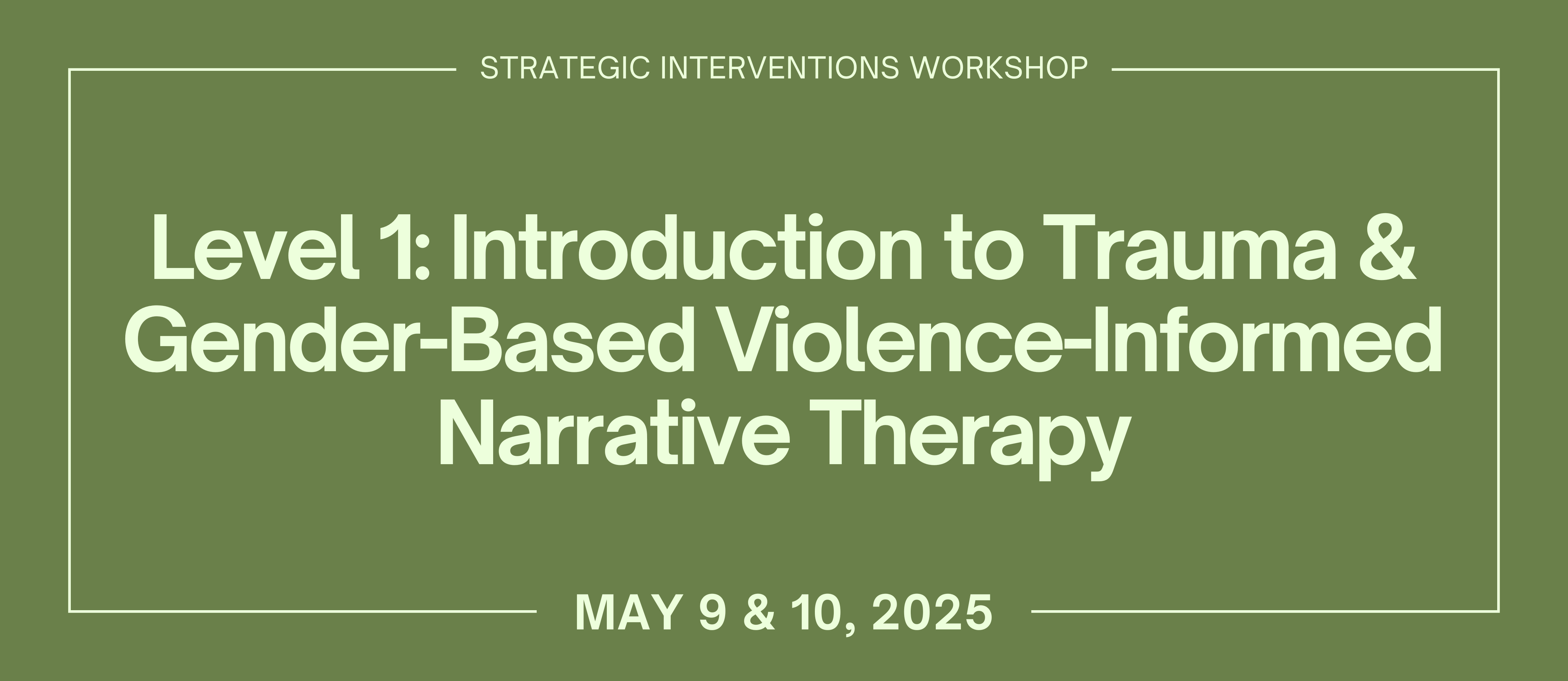 STRATEGIC INTERVENTIONS WORKSHOP

Level 1: Introduction to Trauma & Gender-Based Violence-Informed Narrative Therapy

MAY 9 & 10, 2025